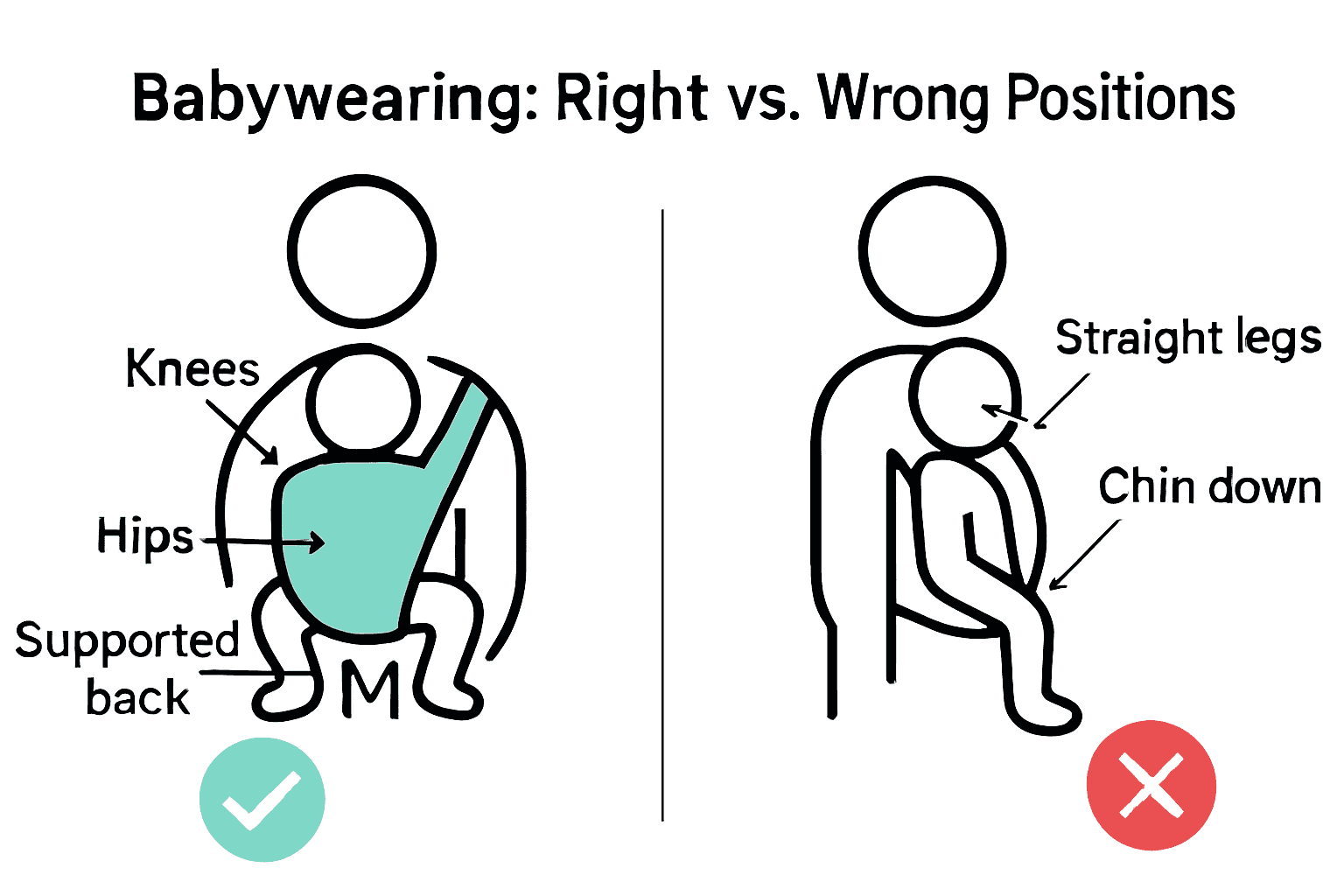 Babywearing: Right vs. Wrong Positions

Knees

Hips

Supported back

M

Straight legs

Chin down